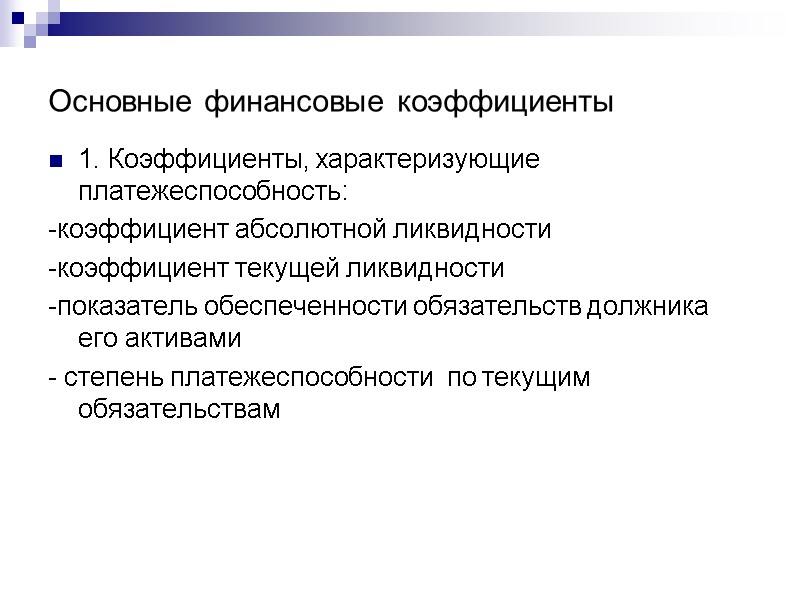 Основные финансовые коэффициенты

1. Коэффициенты, характеризующие платежеспособность:

-коэффициент абсолютной ликвидности

-коэффициент текущей ликвидности

-показатель обеспеченности обязательств должника его активами

- степень платежеспособности по текущим обязательствам